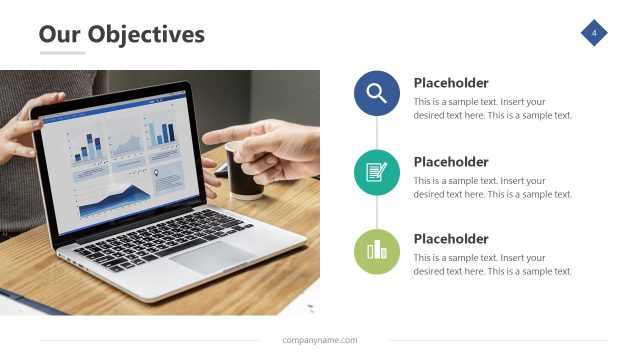 Our Objectives

4

Placeholder
This is a sample text. Insert your desired text here. This is a sample text.

Placeholder
This is a sample text. Insert your desired text here. This is a sample text.

Placeholder
This is a sample text. Insert your desired text here. This is a sample text.

companyname.com